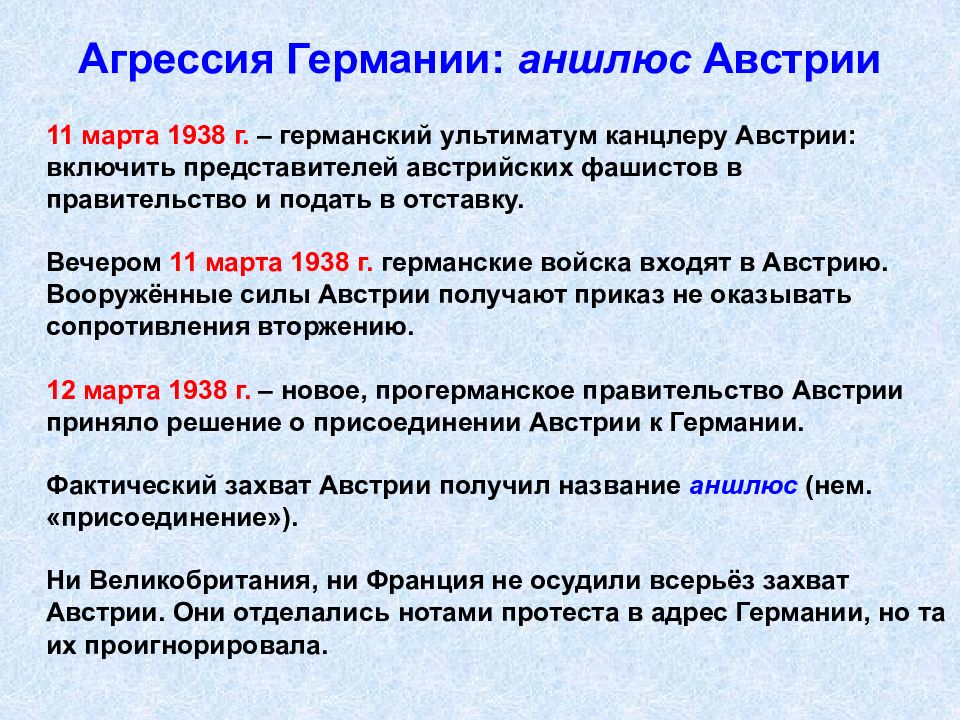 Агрессия Германии: аншлюс Австрии

11 марта 1938 г. – германский ультиматум канцлеру Австрии: включить представителей австрийских фашистов в правительство и подать в отставку.

Вечером 11 марта 1938 г. германские войска входят в Австрию. Вооружённые силы Австрии получают приказ не оказывать сопротивления вторжению.

12 марта 1938 г. – новое, прогерманское правительство Австрии приняло решение о присоединении Австрии к Германии.

Фактический захват Австрии получил название аншлюс (нем. «присоединение»).

Ни Великобритания, ни Франция не осудили всерьёз захват Австрии. Они отделались нотами протеста в адрес Германии, но та их проигнорировала.